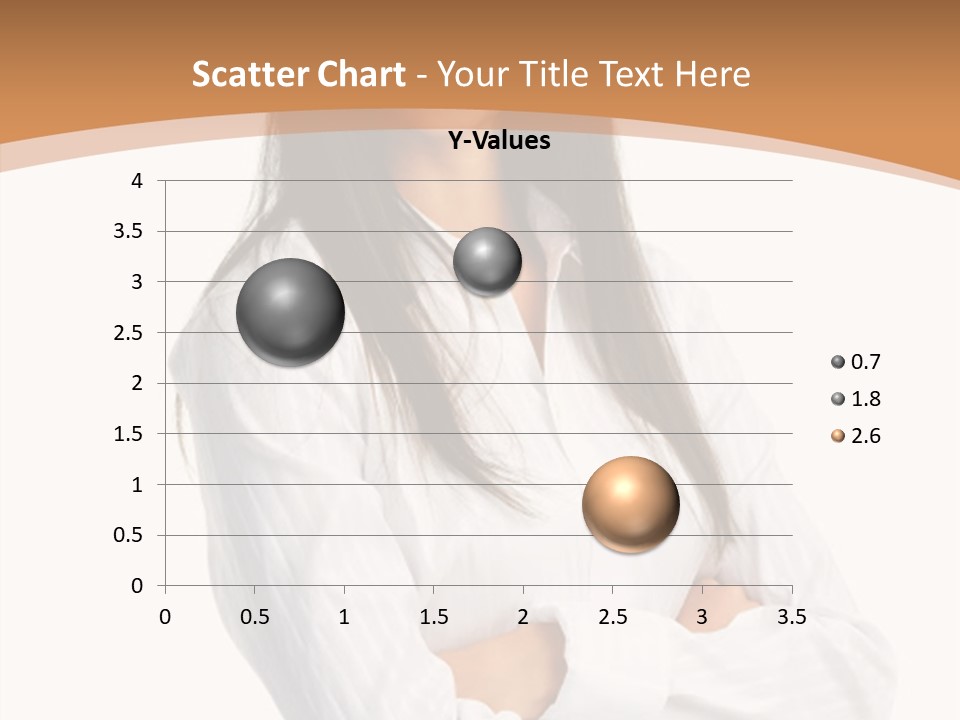 Scatter Chart - Your Title Text Here

Y-Values

4
3.5
3
2.5
2
1.5
1
0.5
0

0 0.5 1 1.5 2 2.5 3 3.5

0.7
1.8
2.6